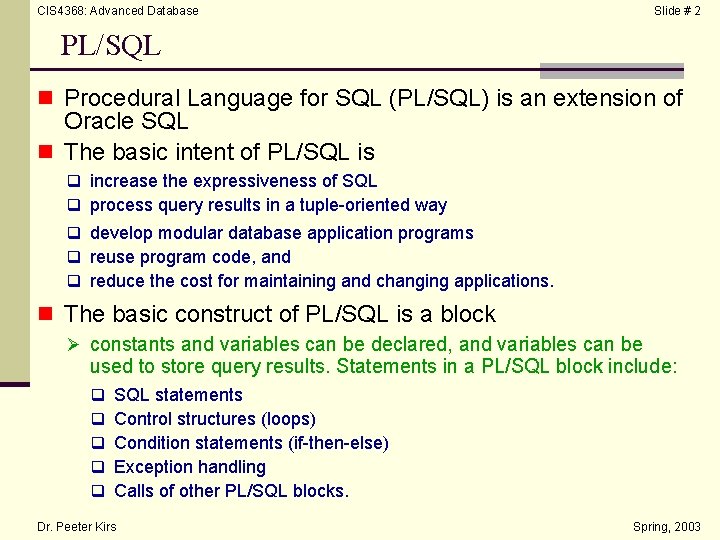 CIS4368: Advanced Database

Slide # 2

PL/SQL

Procedural Language for SQL (PL/SQL) is an extension of Oracle SQL

The basic intent of PL/SQL is

increase the expressiveness of SQL

process query results in a tuple-oriented way

develop modular database application programs

reuse program code, and

reduce the cost for maintaining and changing applications.

The basic construct of PL/SQL is a block

constants and variables can be declared, and variables can be used to store query results. Statements in a PL/SQL block include:

SQL statements

Control structures (loops)

Condition statements (if-then-else)

Exception handling

Calls of other PL/SQL blocks.

Dr. Peeter Kirs

Spring, 2003